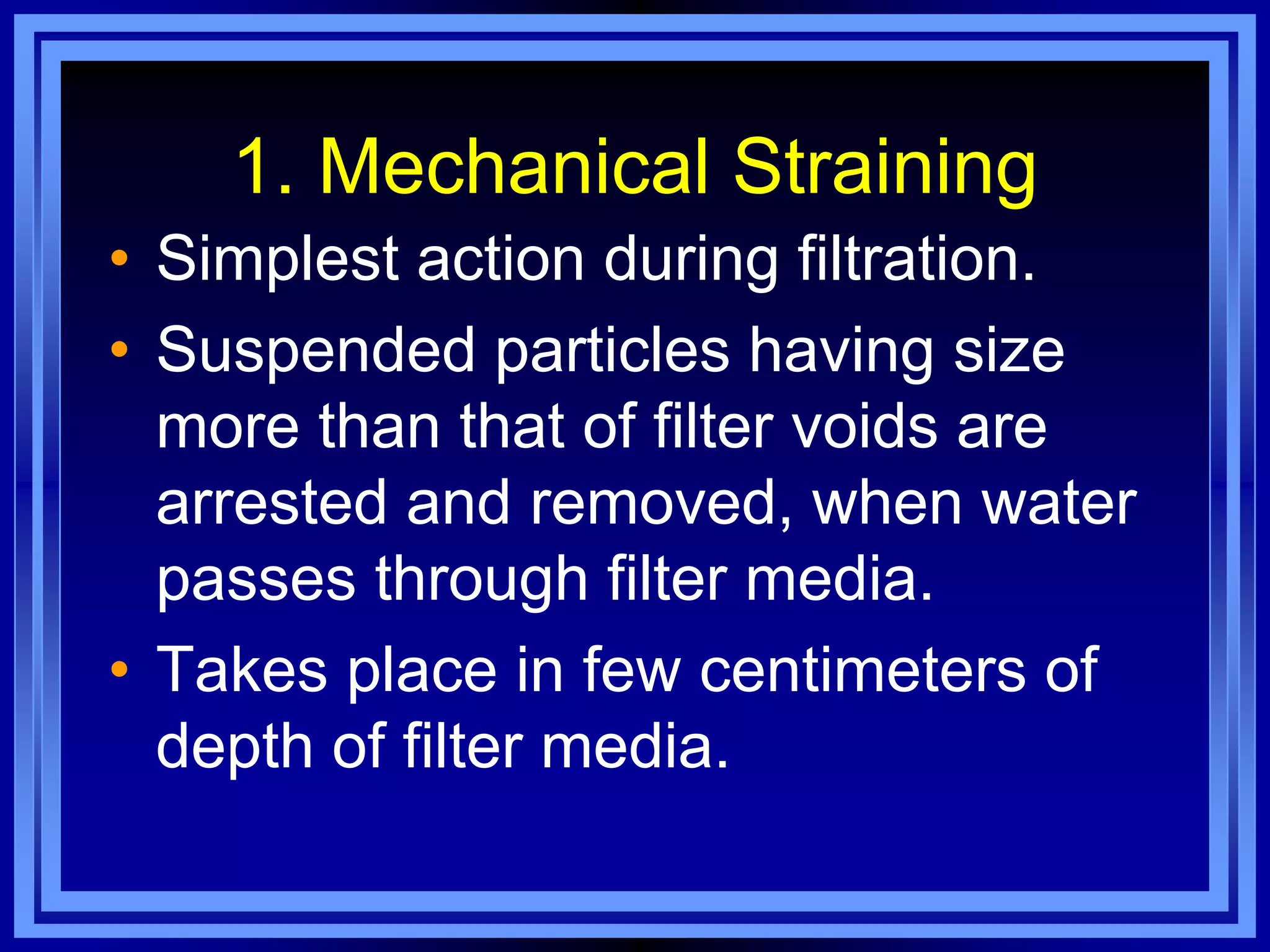 1. Mechanical Straining

• Simplest action during filtration.

• Suspended particles having size more than that of filter voids are arrested and removed, when water passes through filter media.

• Takes place in few centimeters of depth of filter media.